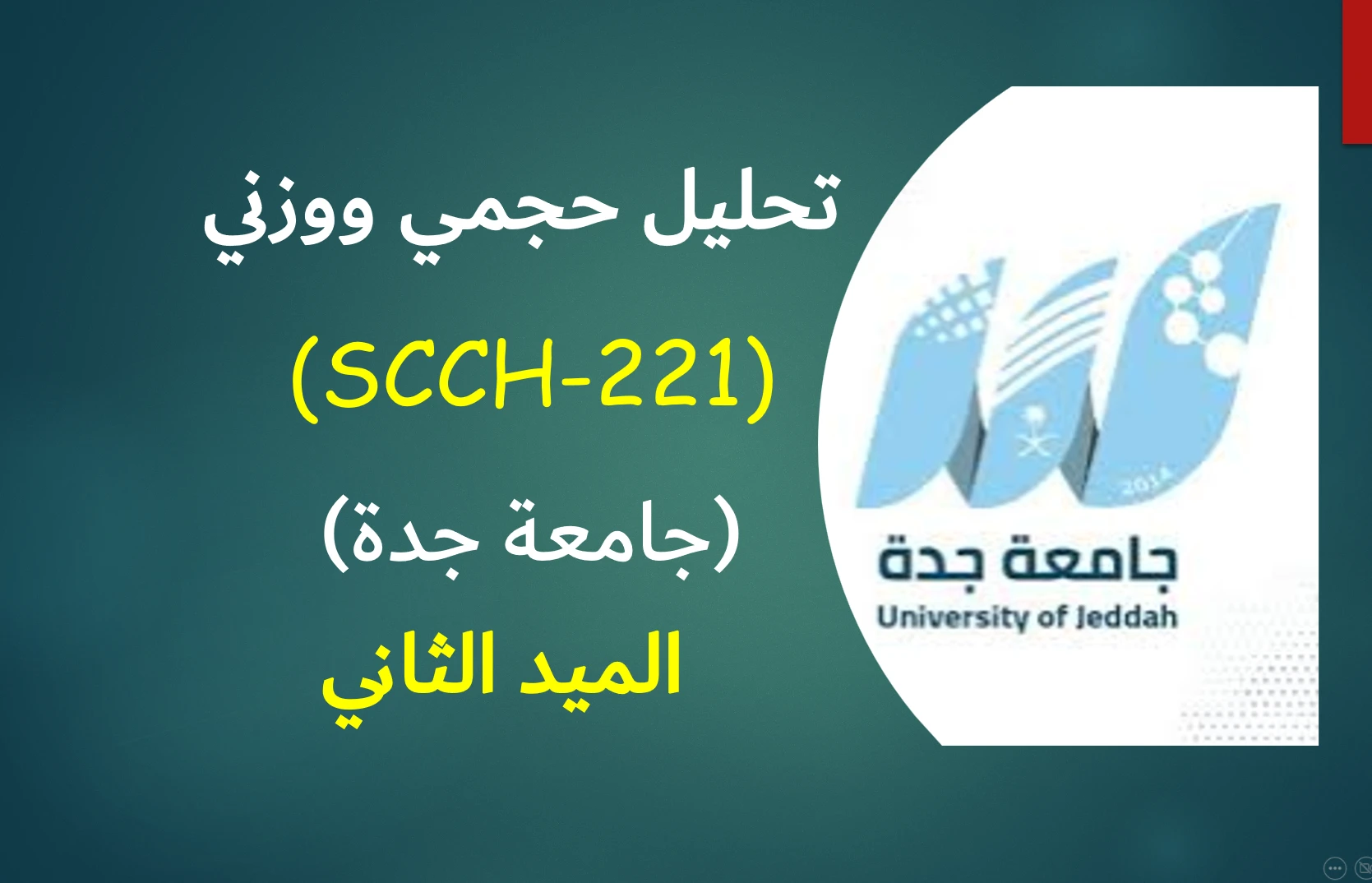 تحليل حجمي ووزني

(SCCH-221)

(جامعة جدة)

الميد الثاني

2014

جامعة جدة
University of Jeddah